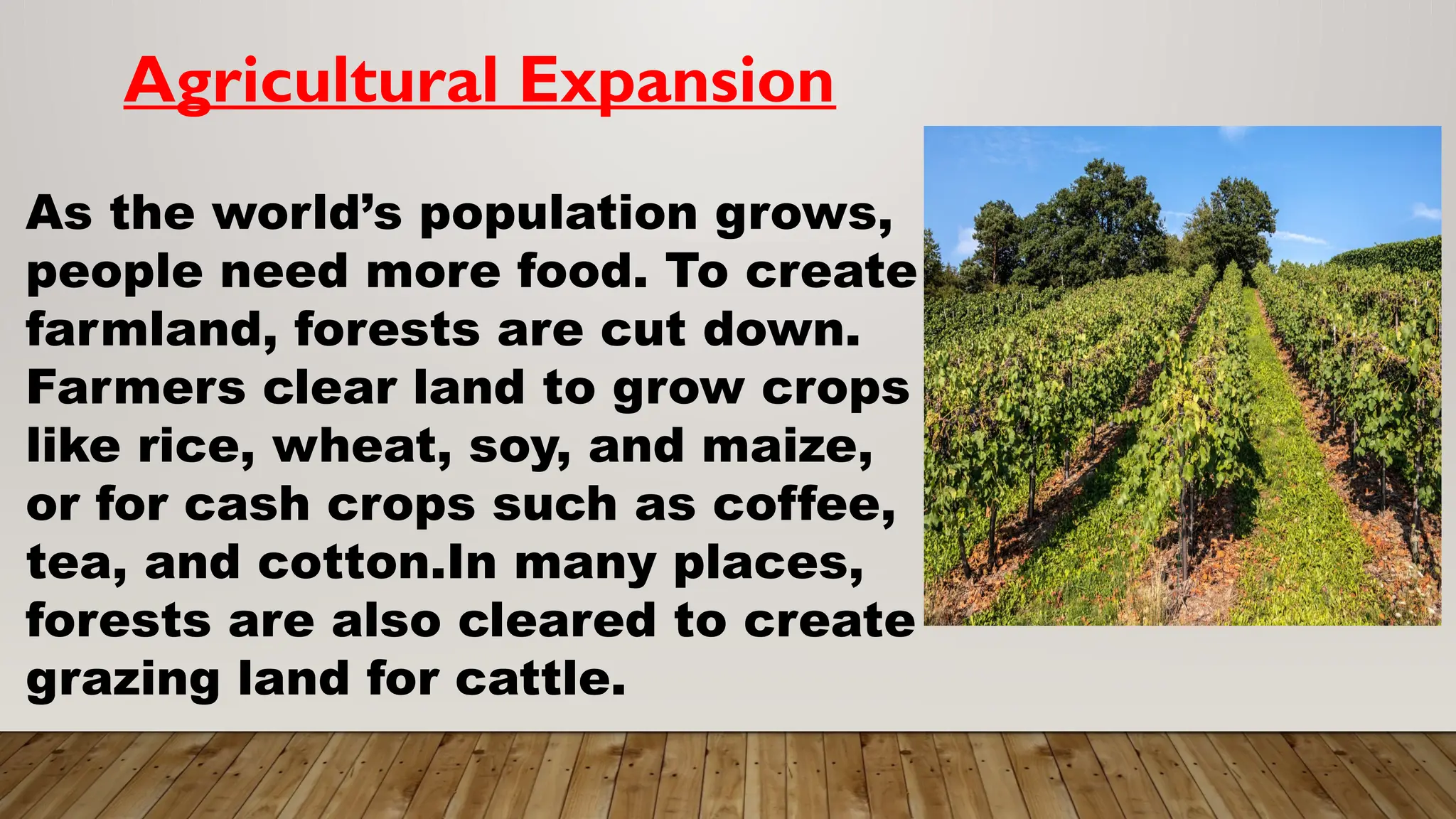 Agricultural Expansion

As the world’s population grows, people need more food. To create farmland, forests are cut down. Farmers clear land to grow crops like rice, wheat, soy, and maize, or for cash crops such as coffee, tea, and cotton.In many places, forests are also cleared to create grazing land for cattle.